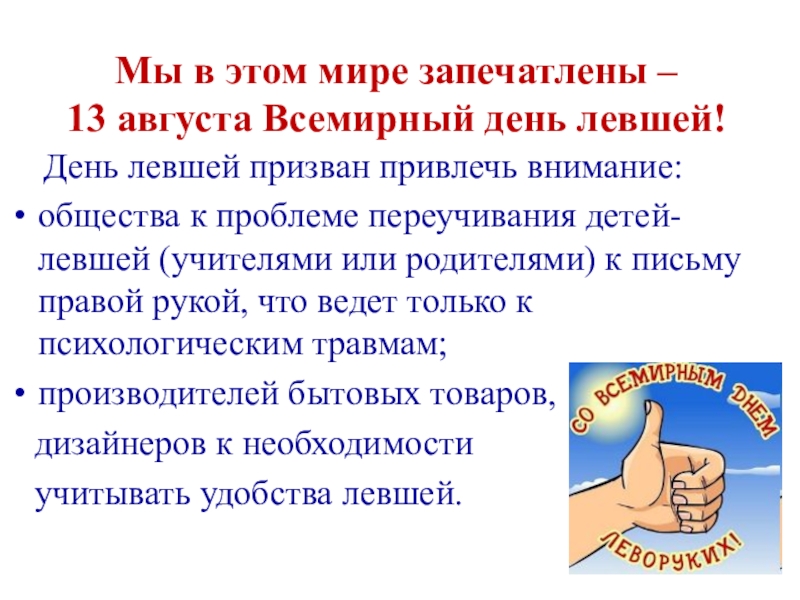 Мы в этом мире запечатлены –
13 августа Всемирный день левшей!

День левшей призван привлечь внимание:

• общества к проблеме переучивания детей-левшей (учителями или родителями) к письму правой рукой, что ведет только к психологическим травмам;

• производителей бытовых товаров, дизайнеров к необходимости учитывать удобства левшей.

СО ВСЕМИРНЫМ ДНЕМ ЛЕВОРУКИХ!